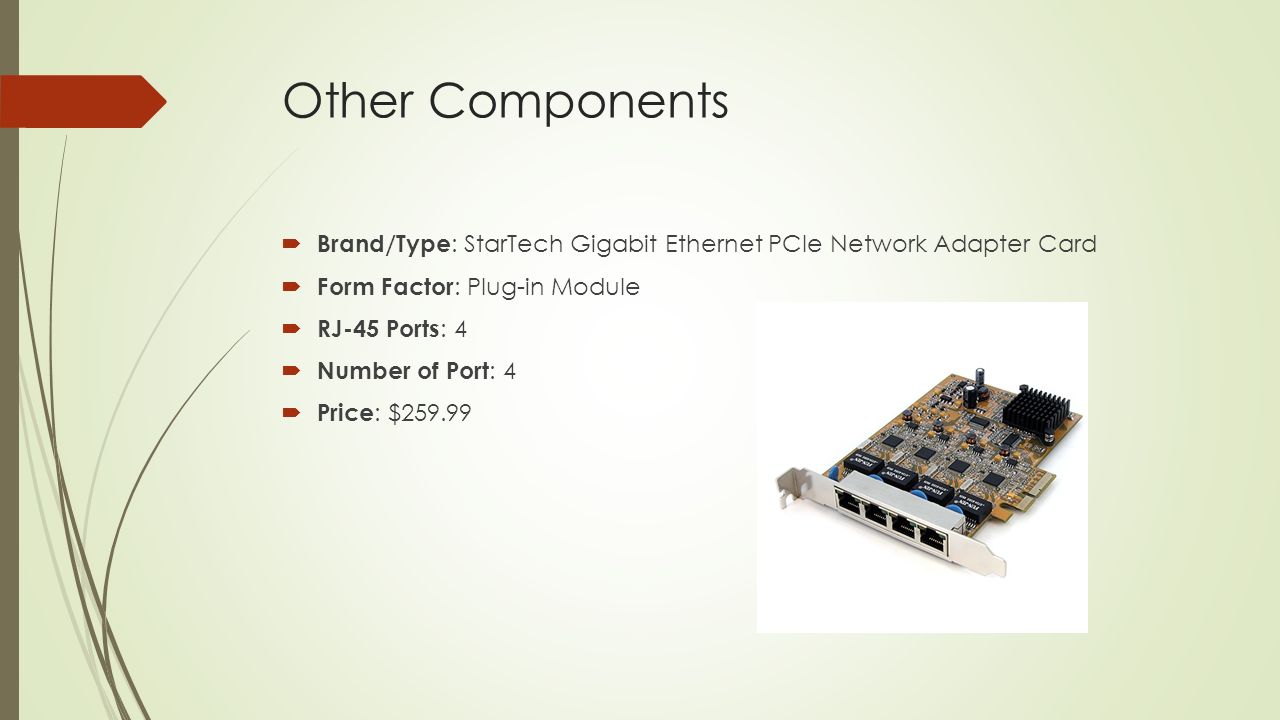 Other Components

Brand/Type: StarTech Gigabit Ethernet PCIe Network Adapter Card
Form Factor: Plug-in Module
RJ-45 Ports: 4
Number of Port: 4
Price: $259.99